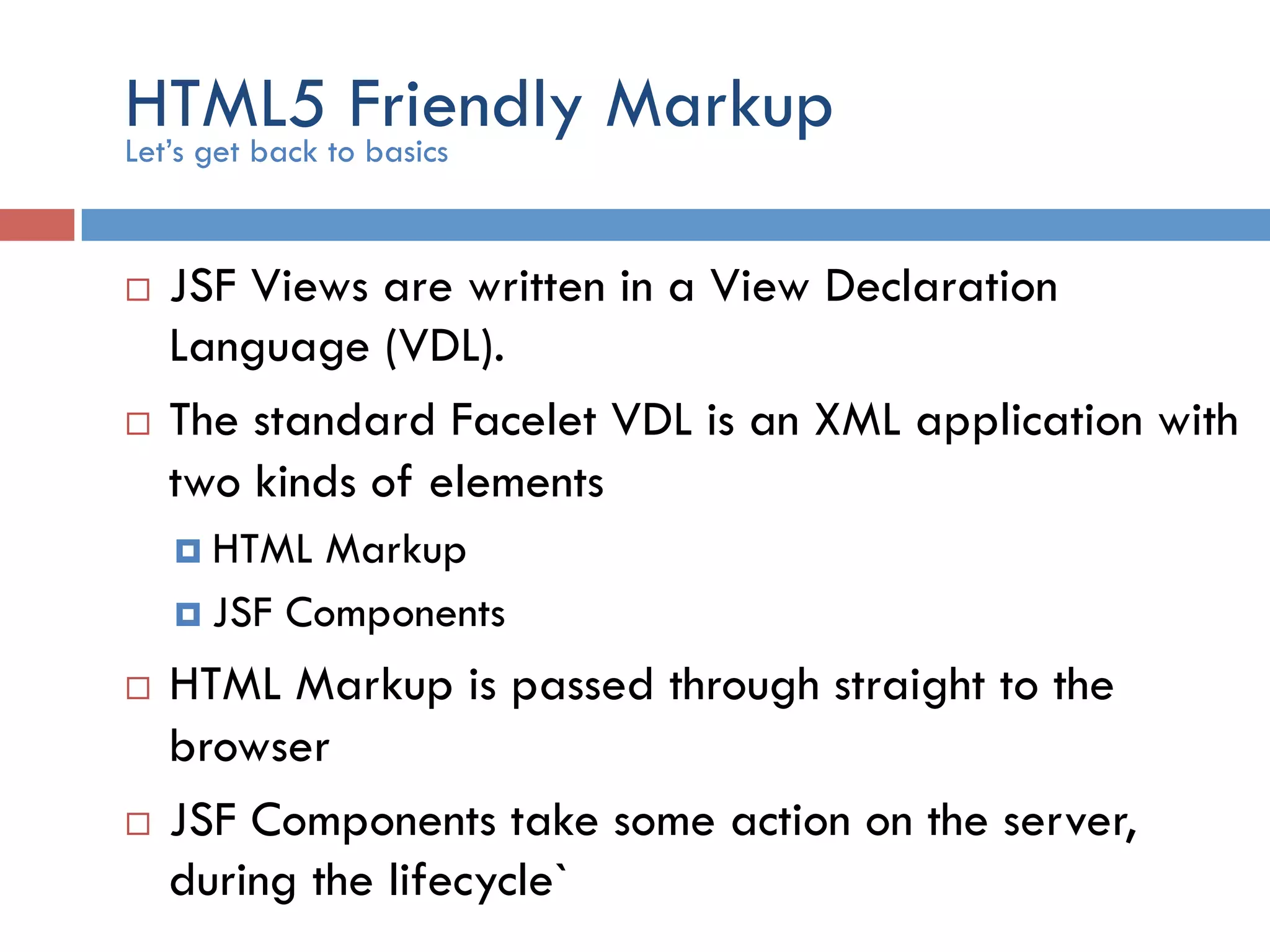 HTML5 Friendly Markup
Let's get back to basics

JSF Views are written in a View Declaration Language (VDL).

The standard Facelet VDL is an XML application with two kinds of elements

HTML Markup

JSF Components

HTML Markup is passed through straight to the browser

JSF Components take some action on the server, during the lifecycle`